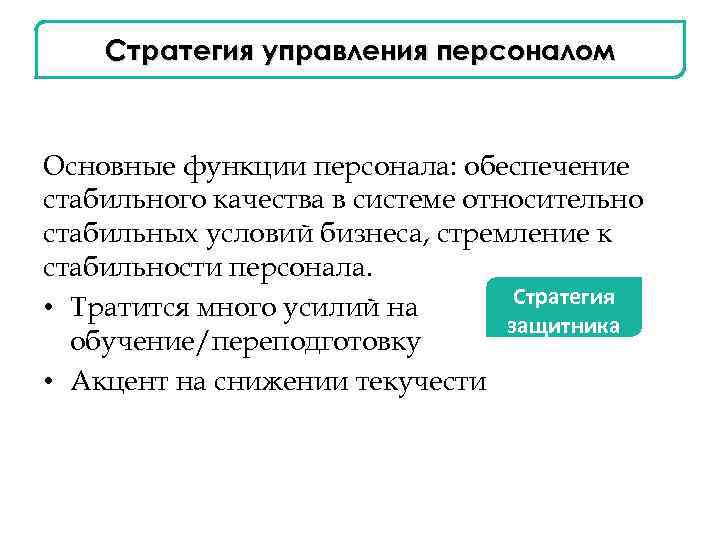 Стратегия управления персоналом

Основные функции персонала: обеспечение стабильного качества в системе относительно стабильных условий бизнеса, стремление к стабильности персонала.

• Тратится много усилий на обучение/переподготовку
• Акцент на снижении текучести

Стратегия защитника